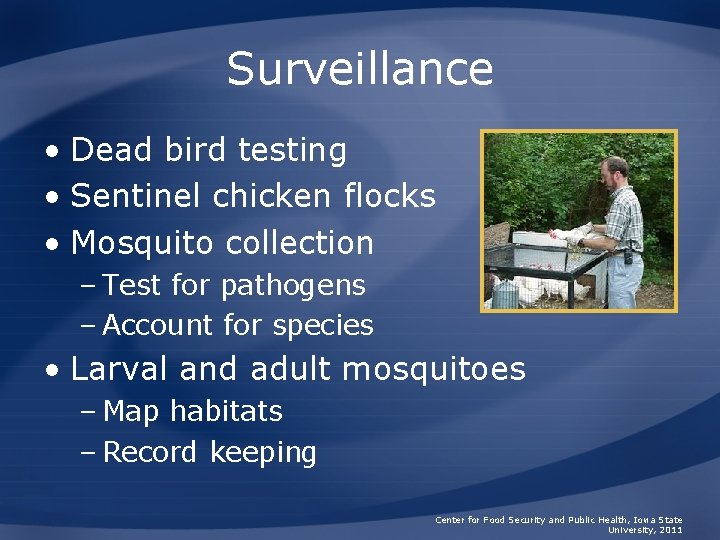 Surveillance

• Dead bird testing
• Sentinel chicken flocks
• Mosquito collection
– Test for pathogens
– Account for species
• Larval and adult mosquitoes
– Map habitats
– Record keeping

Center for Food Security and Public Health, Iowa State University, 2011